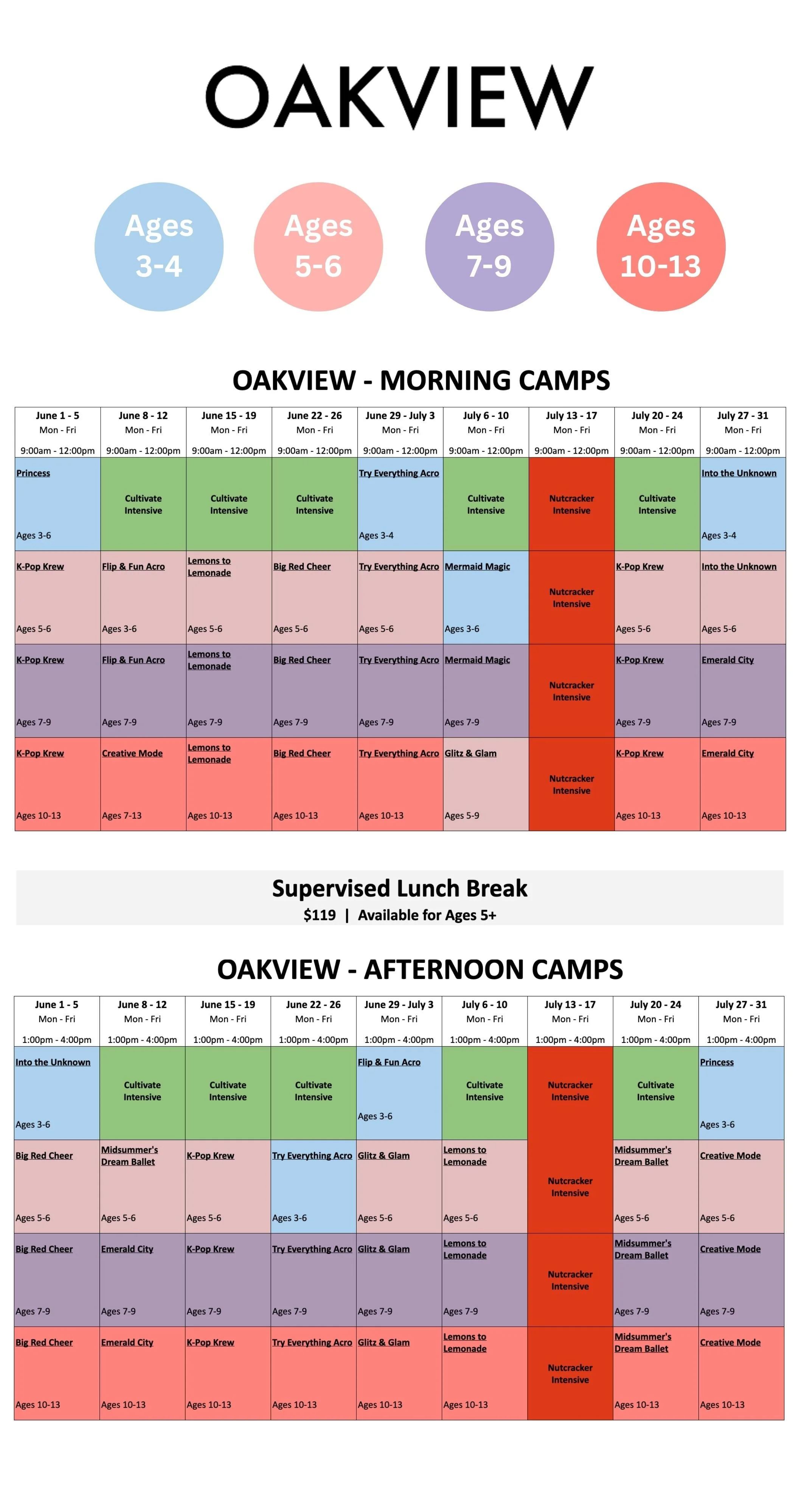 OAKVIEW

Ages 3-4

Ages 5-6

Ages 7-9

Ages 10-13

OAKVIEW - MORNING CAMPS

| June 1 - 5 Mon - Fri 9:00am - 12:00pm | June 8 - 12 Mon - Fri 9:00am - 12:00pm | June 15 - 19 Mon - Fri 9:00am - 12:00pm | June 22 - 26 Mon - Fri 9:00am - 12:00pm | June 29 - July 3 Mon - Fri 9:00am - 12:00pm | July 6 - 10 Mon - Fri 9:00am - 12:00pm | July 13 - 17 Mon - Fri 9:00am - 12:00pm | July 20 - 24 Mon - Fri 9:00am - 12:00pm | July 27 - 31 Mon - Fri 9:00am - 12:00pm |
|---|---|---|---|---|---|---|---|---|
| Princess Ages 3-6 | Cultivate Intensive | Cultivate Intensive | Cultivate Intensive | Try Everything Acro Ages 3-4 | Cultivate Intensive | Nutcracker Intensive | Cultivate Intensive | Into the Unknown Ages 3-4 |
| K-Pop Krew Ages 5-6 | Flip & Fun Acro Ages 3-6 | Lemons to Lemonade Ages 5-6 | Big Red Cheer Ages 5-6 | Try Everything Acro Ages 5-6 | Mermaid Magic Ages 3-6 | Nutcracker Intensive | K-Pop Krew Ages 5-6 | Into the Unknown Ages 5-6 |
| K-Pop Krew Ages 7-9 | Flip & Fun Acro Ages 7-9 | Lemons to Lemonade Ages 7-9 | Big Red Cheer Ages 7-9 | Try Everything Acro Ages 7-9 | Mermaid Magic Ages 7-9 | Nutcracker Intensive | K-Pop Krew Ages 7-9 | Emerald City Ages 7-9 |
| K-Pop Krew Ages 10-13 | Creative Mode Ages 7-13 | Lemons to Lemonade Ages 10-13 | Big Red Cheer Ages 10-13 | Try Everything Acro Ages 10-13 | Glitz & Glam Ages 5-9 | Nutcracker Intensive | K-Pop Krew Ages 10-13 | Emerald City Ages 10-13 |

Supervised Lunch Break
$119 | Available for Ages 5+

OAKVIEW - AFTERNOON CAMPS

| June 1 - 5 Mon - Fri 1:00pm - 4:00pm | June 8 - 12 Mon - Fri 1:00pm - 4:00pm | June 15 - 19 Mon - Fri 1:00pm - 4:00pm | June 22 - 26 Mon - Fri 1:00pm - 4:00pm | June 29 - July 3 Mon - Fri 1:00pm - 4:00pm | July 6 - 10 Mon - Fri 1:00pm - 4:00pm | July 13 - 17 Mon - Fri 1:00pm - 4:00pm | July 20 - 24 Mon - Fri 1:00pm - 4:00pm | July 27 - 31 Mon - Fri 1:00pm - 4:00pm |
|---|---|---|---|---|---|---|---|---|
| Into the Unknown Ages 3-6 | Cultivate Intensive | Cultivate Intensive | Cultivate Intensive | Flip & Fun Acro Ages 3-6 | Cultivate Intensive | Nutcracker Intensive | Cultivate Intensive | Princess Ages 3-6 |
| Big Red Cheer Ages 5-6 | Midsummer's Dream Ballet Ages 5-6 | K-Pop Krew Ages 5-6 | Try Everything Acro Ages 3-6 | Glitz & Glam Ages 5-6 | Lemons to Lemonade Ages 5-6 | Nutcracker Intensive | Midsummer's Dream Ballet Ages 5-6 | Creative Mode Ages 5-6 |
| Big Red Cheer Ages 7-9 | Emerald City Ages 7-9 | K-Pop Krew Ages 7-9 | Try Everything Acro Ages 7-9 | Glitz & Glam Ages 7-9 | Lemons to Lemonade Ages 7-9 | Nutcracker Intensive | Midsummer's Dream Ballet Ages 7-9 | Creative Mode Ages 7-9 |
| Big Red Cheer Ages 10-13 | Emerald City Ages 10-13 | K-Pop Krew Ages 10-13 | Try Everything Acro Ages 10-13 | Glitz & Glam Ages 10-13 | Lemons to Lemonade Ages 10-13 | Nutcracker Intensive | Midsummer's Dream Ballet Ages 10-13 | Creative Mode Ages 10-13 |